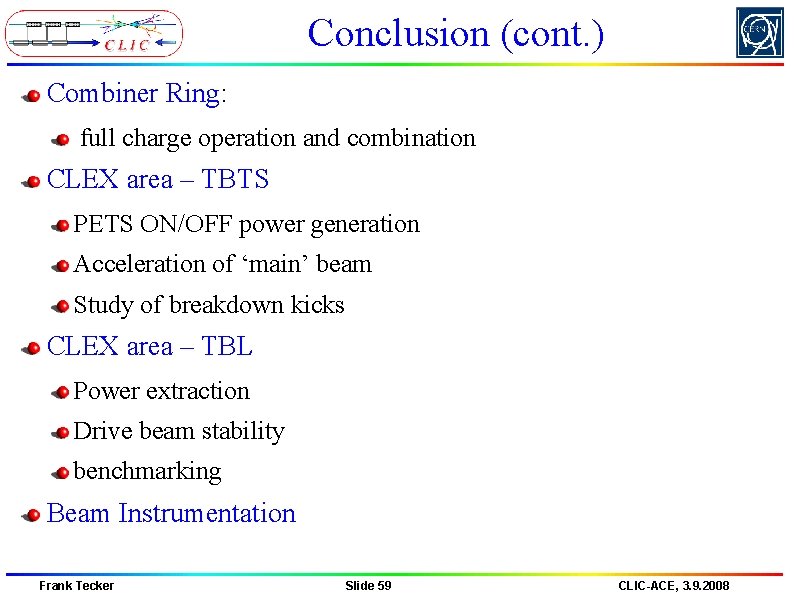 CLIC

Conclusion (cont.)

CERN

Combiner Ring:

full charge operation and combination

CLEX area – TBTS

PETS ON/OFF power generation

Acceleration of ‘main’ beam

Study of breakdown kicks

CLEX area – TBL

Power extraction

Drive beam stability

benchmarking

Beam Instrumentation

Frank Tecker Slide 59 CLIC-ACE, 3.9.2008